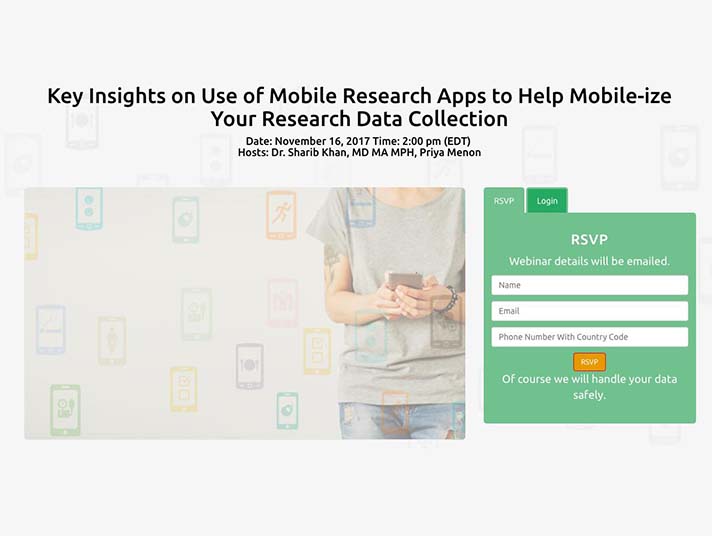 Key Insights on Use of Mobile Research Apps to Help Mobile-ize Your Research Data Collection

Date: November 16, 2017 Time: 2:00 pm (EDT)
Hosts: Dr. Sharib Khan, MD MA MPH, Priya Menon

RSVP
Login

RSVP

Webinar details will be emailed.

Name

Email

Phone Number With Country Code

RSVP

Of course we will handle your data safely.